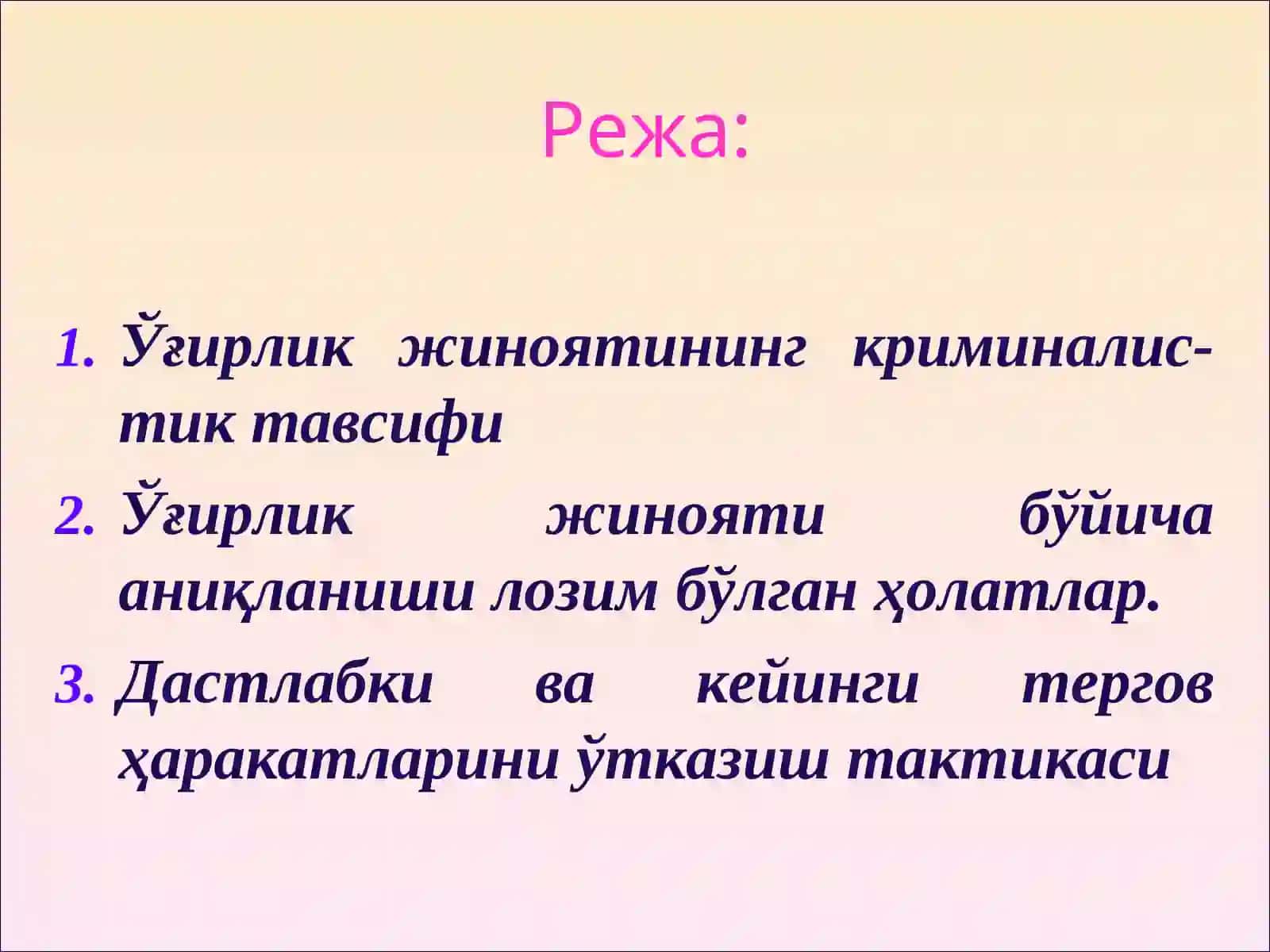 Режа:

1. Ўғирлик жиноятининг криминалистик тавсифи
2. Ўғирлик жинояти бўйича аниқланиши лозим бўлган ҳолатлар.
3. Дастлабки ва кейинги тергов ҳаракатларини ўтказиш тактикаси